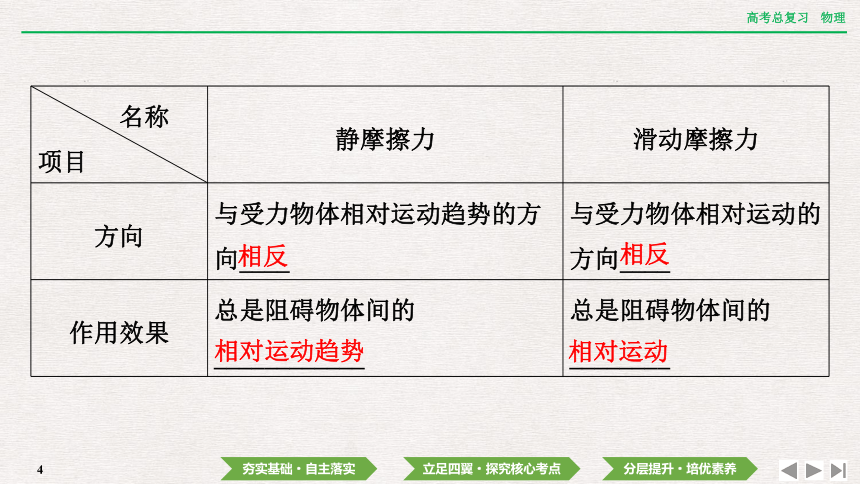 高考总复习　物理

| 名称 项目 | 静摩擦力 | 滑动摩擦力 |
|---|---|---|
| 方向 | 与受力物体相对运动趋势的方向相反 | 与受力物体相对运动的方向相反 |
| 作用效果 | 总是阻碍物体间的相对运动趋势 | 总是阻碍物体间的相对运动 |

4

夯实基础·自主落实　立足四翼·探究核心考点　分层提升·培优素养